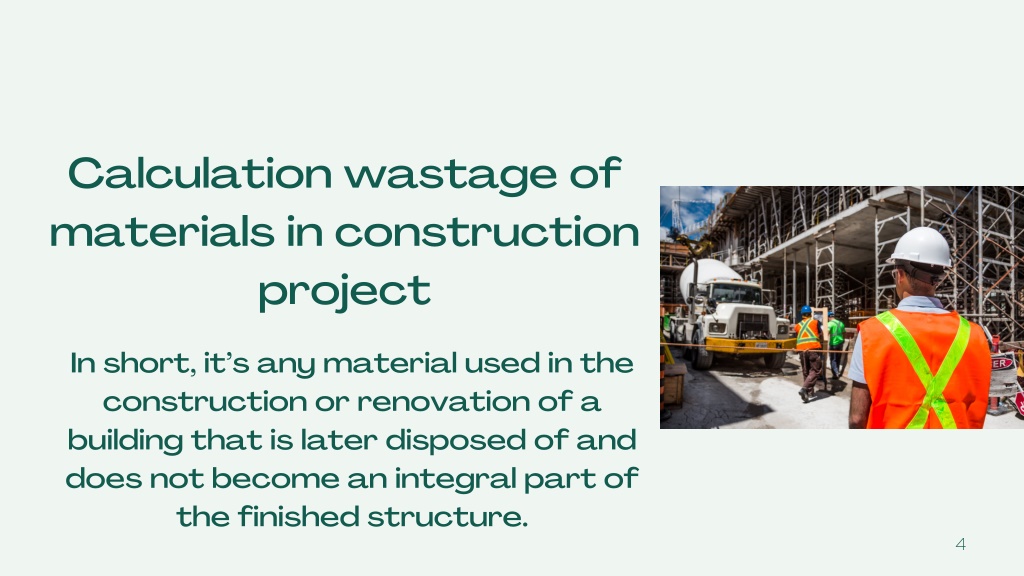 Calculation wastage of materials in construction project

In short, it's any material used in the construction or renovation of a building that is later disposed of and does not become an integral part of the finished structure.

4